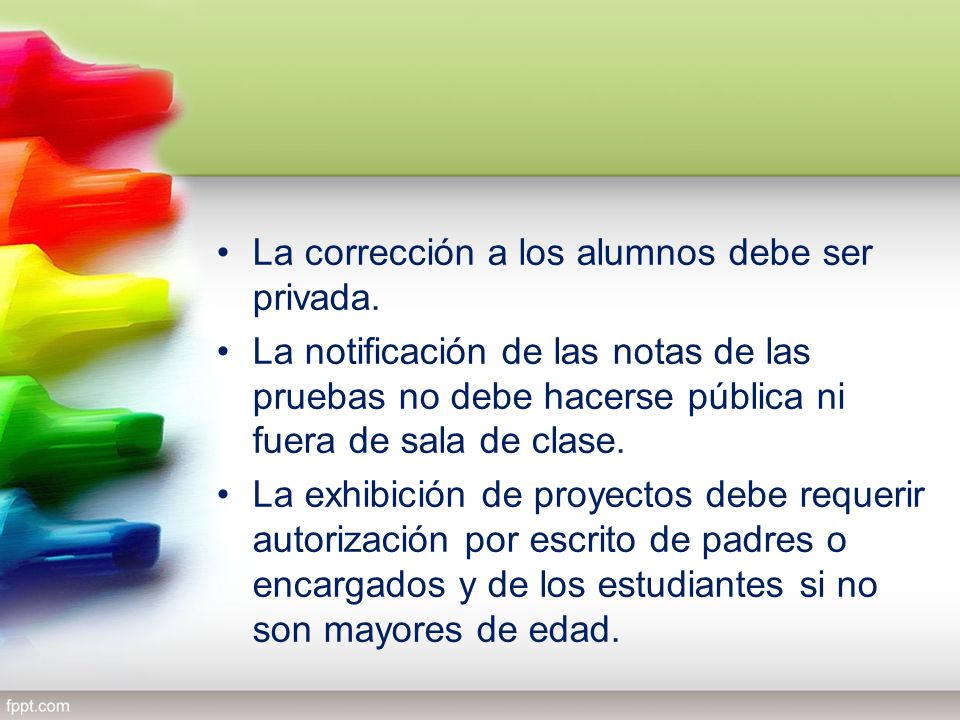 • La corrección a los alumnos debe ser privada.
• La notificación de las notas de las pruebas no debe hacerse pública ni fuera de sala de clase.
• La exhibición de proyectos debe requerir autorización por escrito de padres o encargados y de los estudiantes si no son mayores de edad.

fppt.com